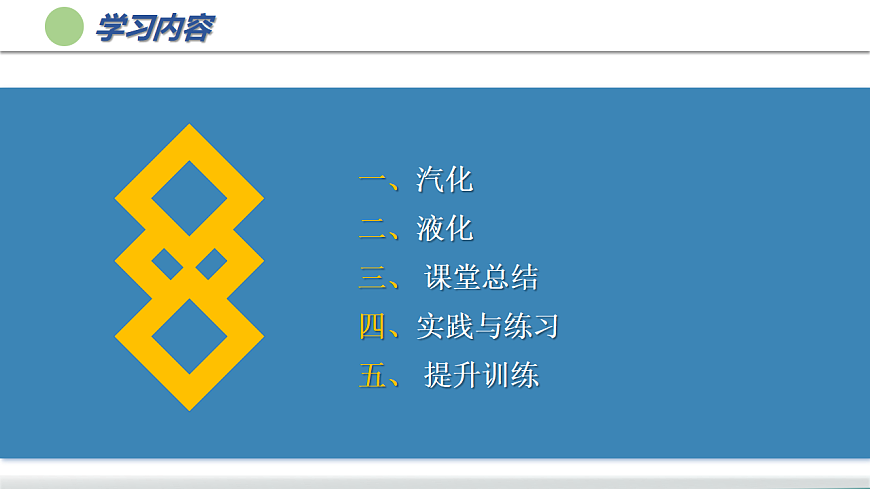 学习内容

一、汽化
二、液化
三、 课堂总结
四、实践与练习
五、 提升训练